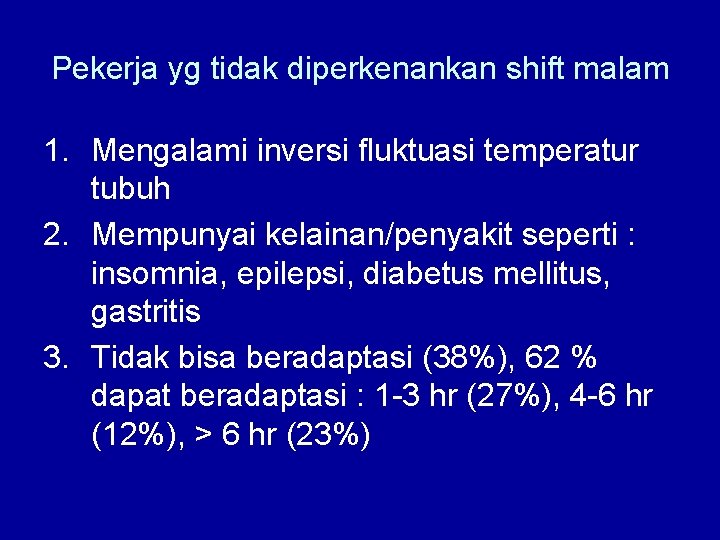 Pekerja yg tidak diperkenankan shift malam

1. Mengalami inversi fluktuasi temperatur tubuh
2. Mempunyai kelainan/penyakit seperti : insomnia, epilepsi, diabetus mellitus, gastritis
3. Tidak bisa beradaptasi (38%), 62 % dapat beradaptasi : 1-3 hr (27%), 4-6 hr (12%), > 6 hr (23%)